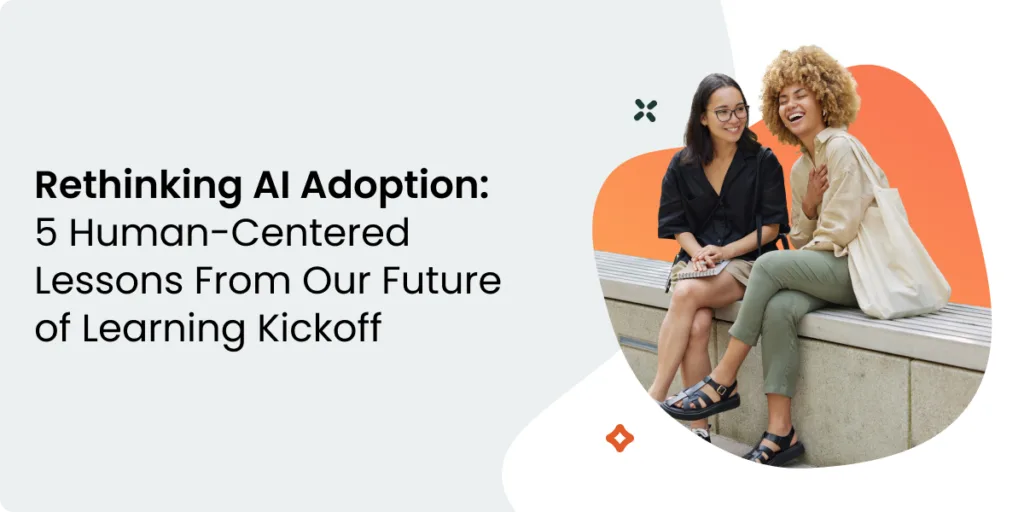 Rethinking AI Adoption:
5 Human-Centered Lessons From Our Future of Learning Kickoff